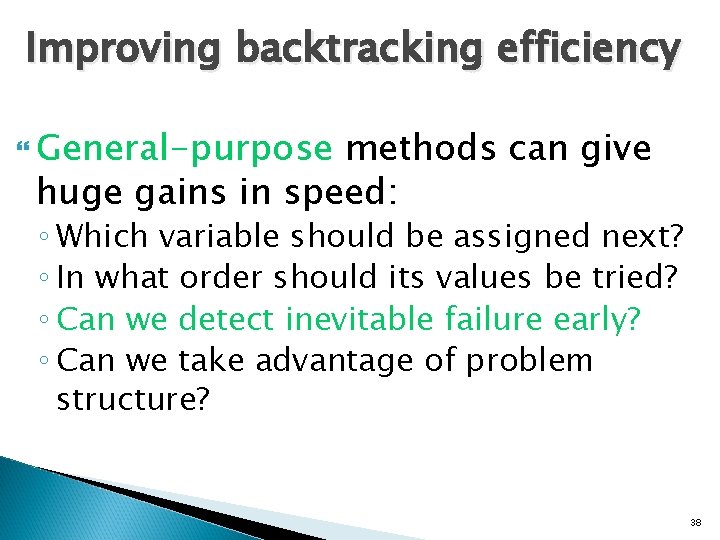 Improving backtracking efficiency

General-purpose methods can give huge gains in speed:
◦ Which variable should be assigned next?
◦ In what order should its values be tried?
◦ Can we detect inevitable failure early?
◦ Can we take advantage of problem structure?

38